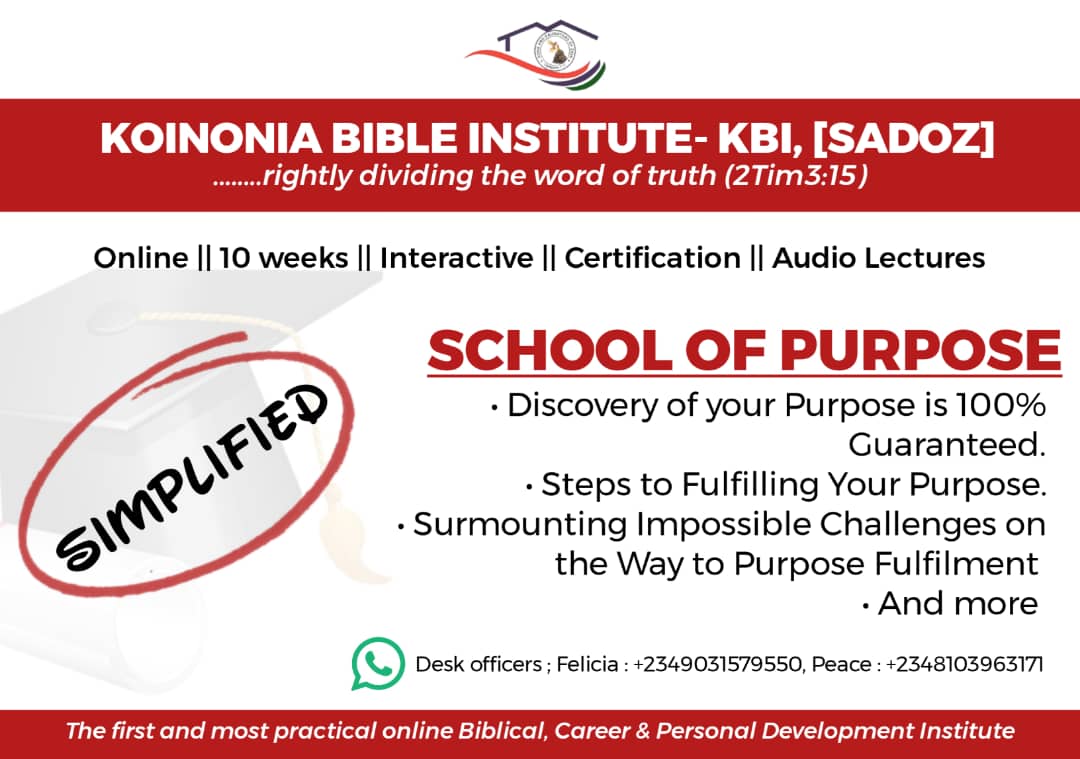 KOINONIA BIBLE INSTITUTE- KBI, [SADOZ]
........rightly dividing the word of truth (2Tim3:15)

Online || 10 weeks || Interactive || Certification || Audio Lectures

SIMPLIFIED

SCHOOL OF PURPOSE

• Discovery of your Purpose is 100% Guaranteed.
• Steps to Fulfilling Your Purpose.
• Surmounting Impossible Challenges on the Way to Purpose Fulfilment
• And more

Desk officers ; Felicia : +2349031579550, Peace : +2348103963171

The first and most practical online Biblical, Career & Personal Development Institute